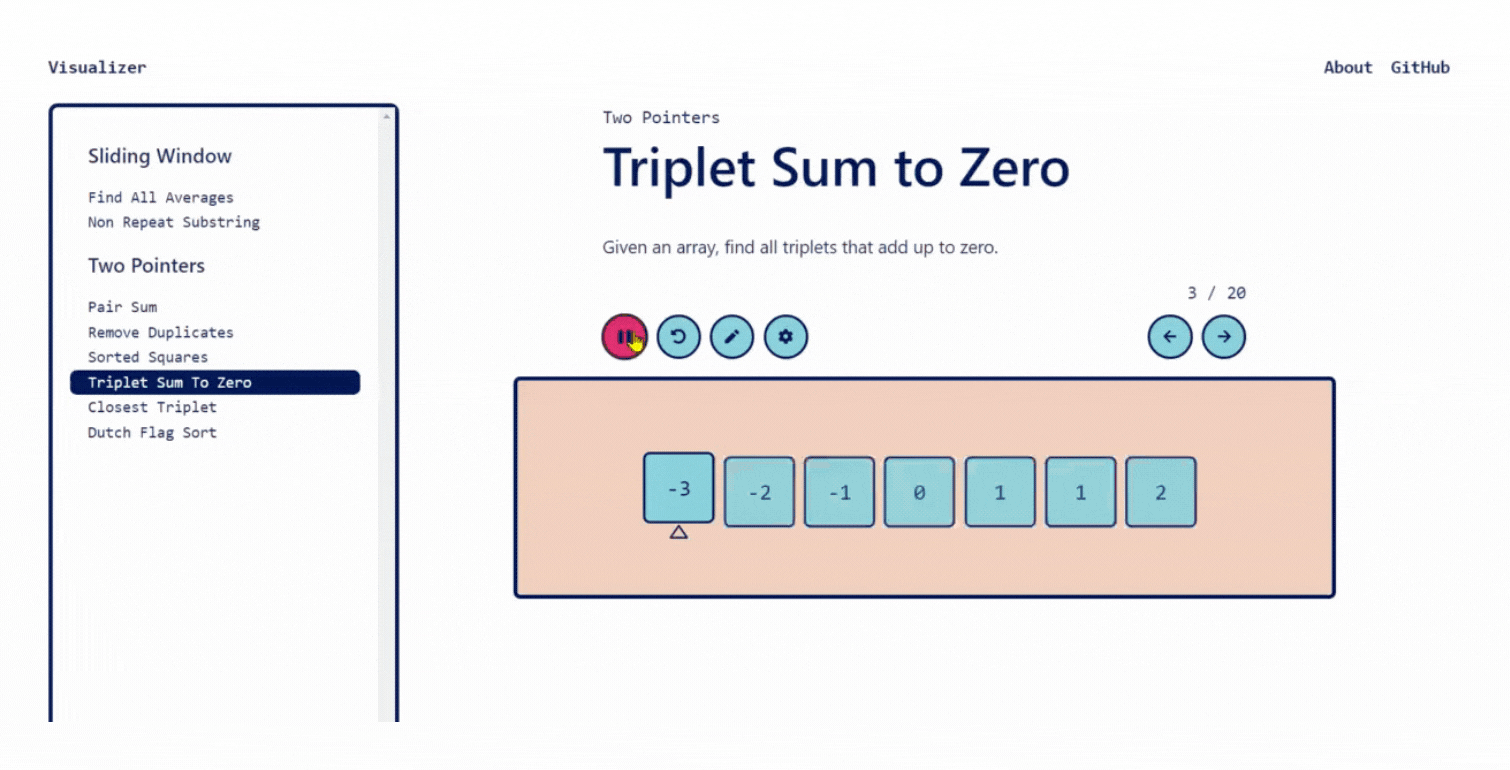 Visualizer

About GitHub

Sliding Window

Find All Averages
Non Repeat Substring

Two Pointers

Pair Sum
Remove Duplicates
Sorted Squares
Triplet Sum To Zero
Closest Triplet
Dutch Flag Sort

Two Pointers

Triplet Sum to Zero

Given an array, find all triplets that add up to zero.

3 / 20

-3 -2 -1 0 1 1 2